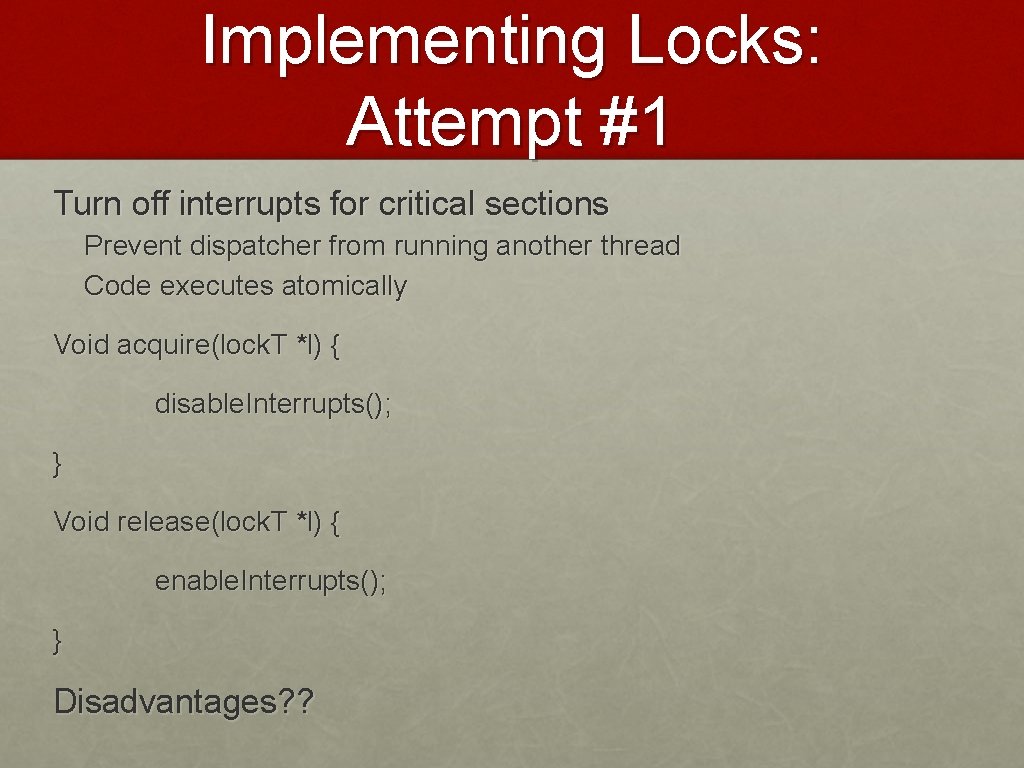 Implementing Locks: Attempt #1

Turn off interrupts for critical sections

Prevent dispatcher from running another thread

Code executes atomically

Void acquire(lock.T *l) {

disable.Interrupts();

}

Void release(lock.T *l) {

enable.Interrupts();

}

Disadvantages??